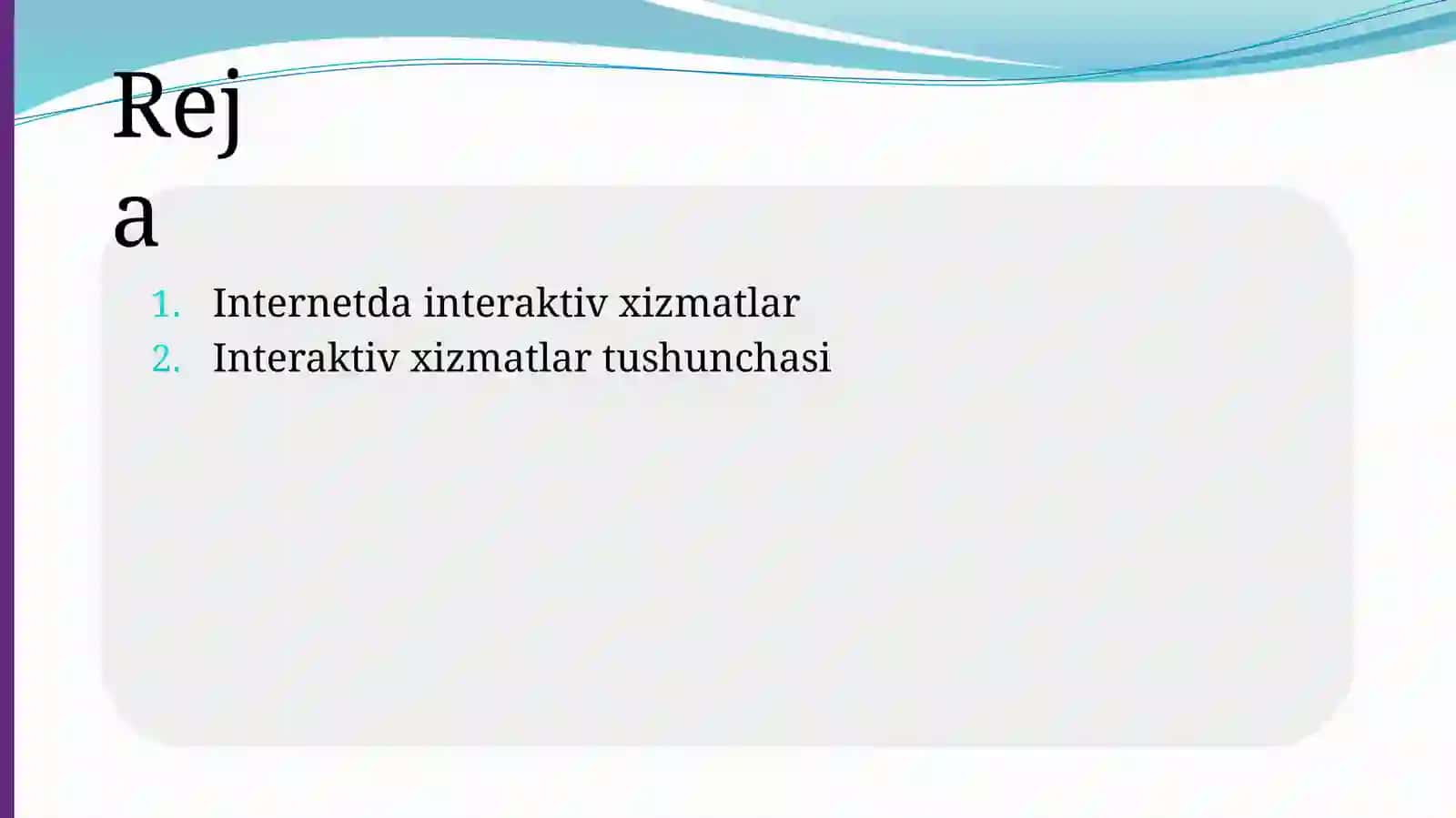 Reja

1. Internetda interaktiv xizmatlar
2. Interaktiv xizmatlar tushunchasi